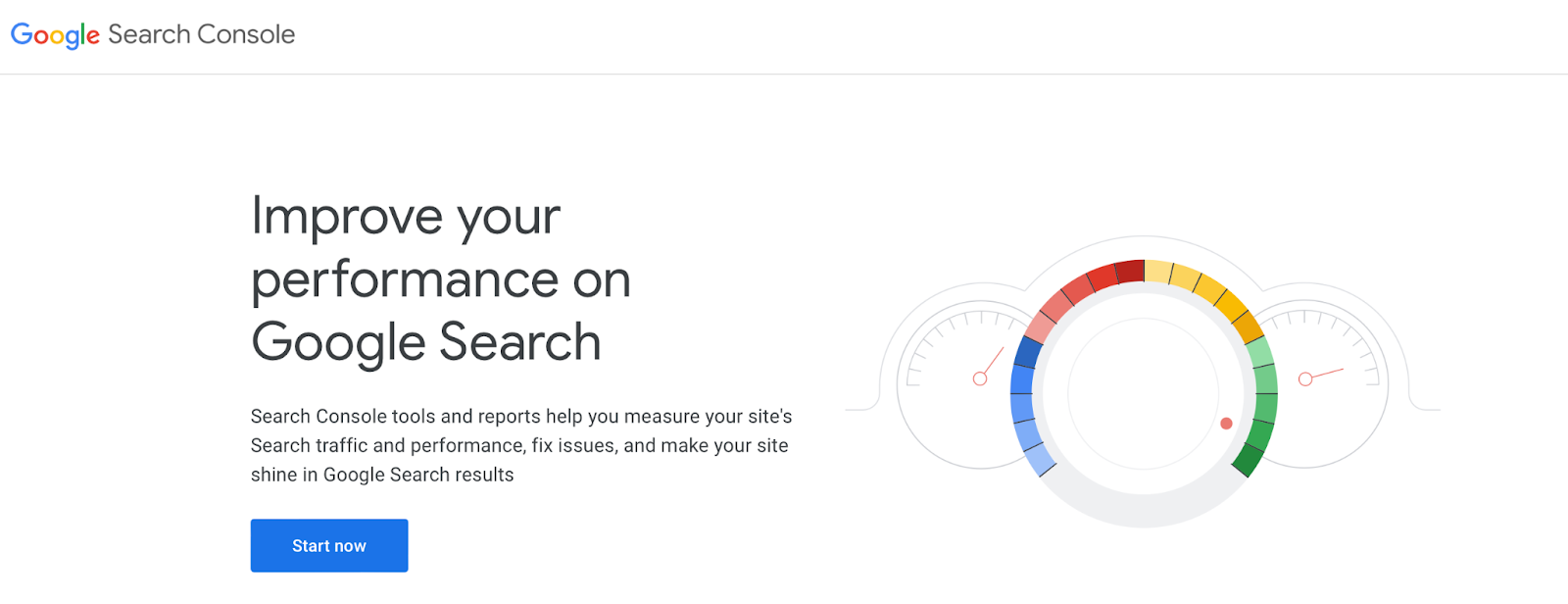 Google Search Console

Improve your performance on Google Search

Search Console tools and reports help you measure your site's Search traffic and performance, fix issues, and make your site shine in Google Search results

Start now